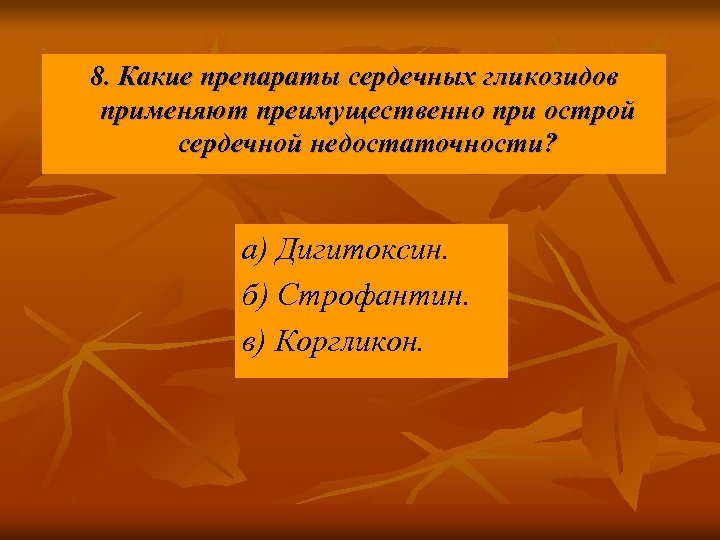 8. Какие препараты сердечных гликозидов применяют преимущественно при острой сердечной недостаточности?

а) Дигитоксин.
б) Строфантин.
в) Коргликон.